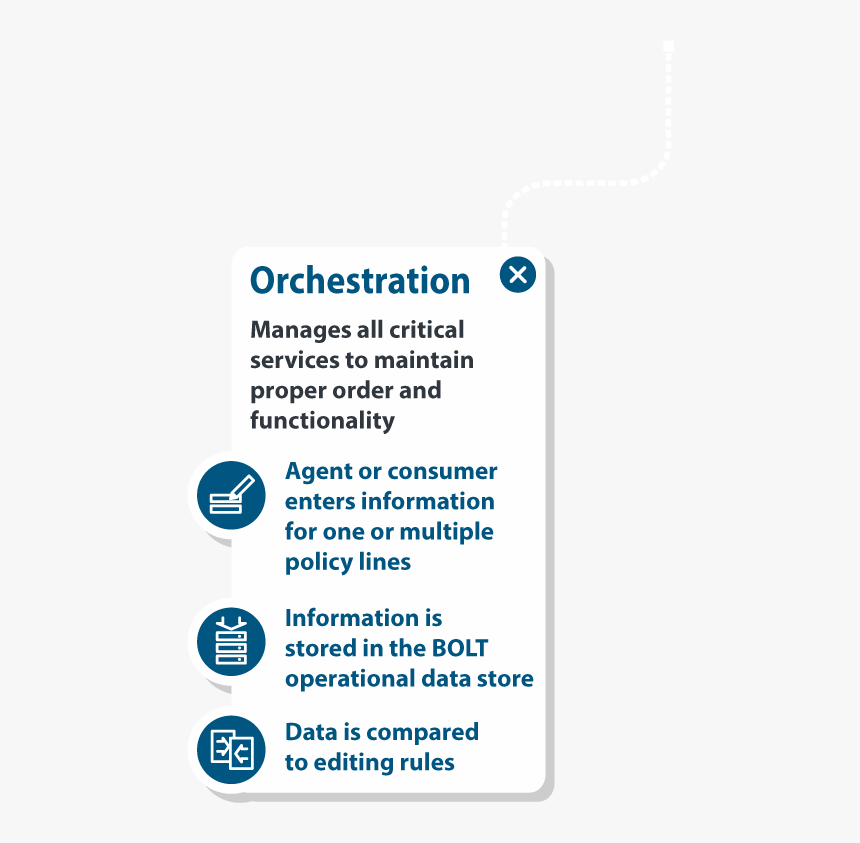 Orchestration

Manages all critical services to maintain proper order and functionality

Agent or consumer enters information for one or multiple policy lines

Information is stored in the BOLT operational data store

Data is compared to editing rules